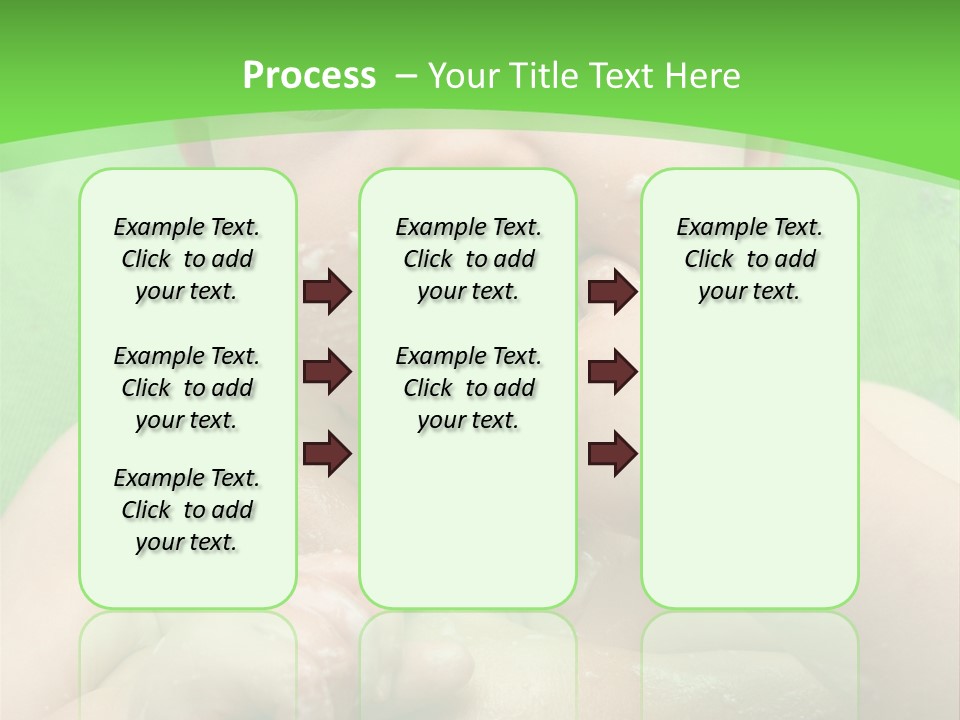 Process – Your Title Text Here

Example Text. Click to add your text.

Example Text. Click to add your text.

Example Text. Click to add your text.

Example Text. Click to add your text.

Example Text. Click to add your text.

Example Text. Click to add your text.